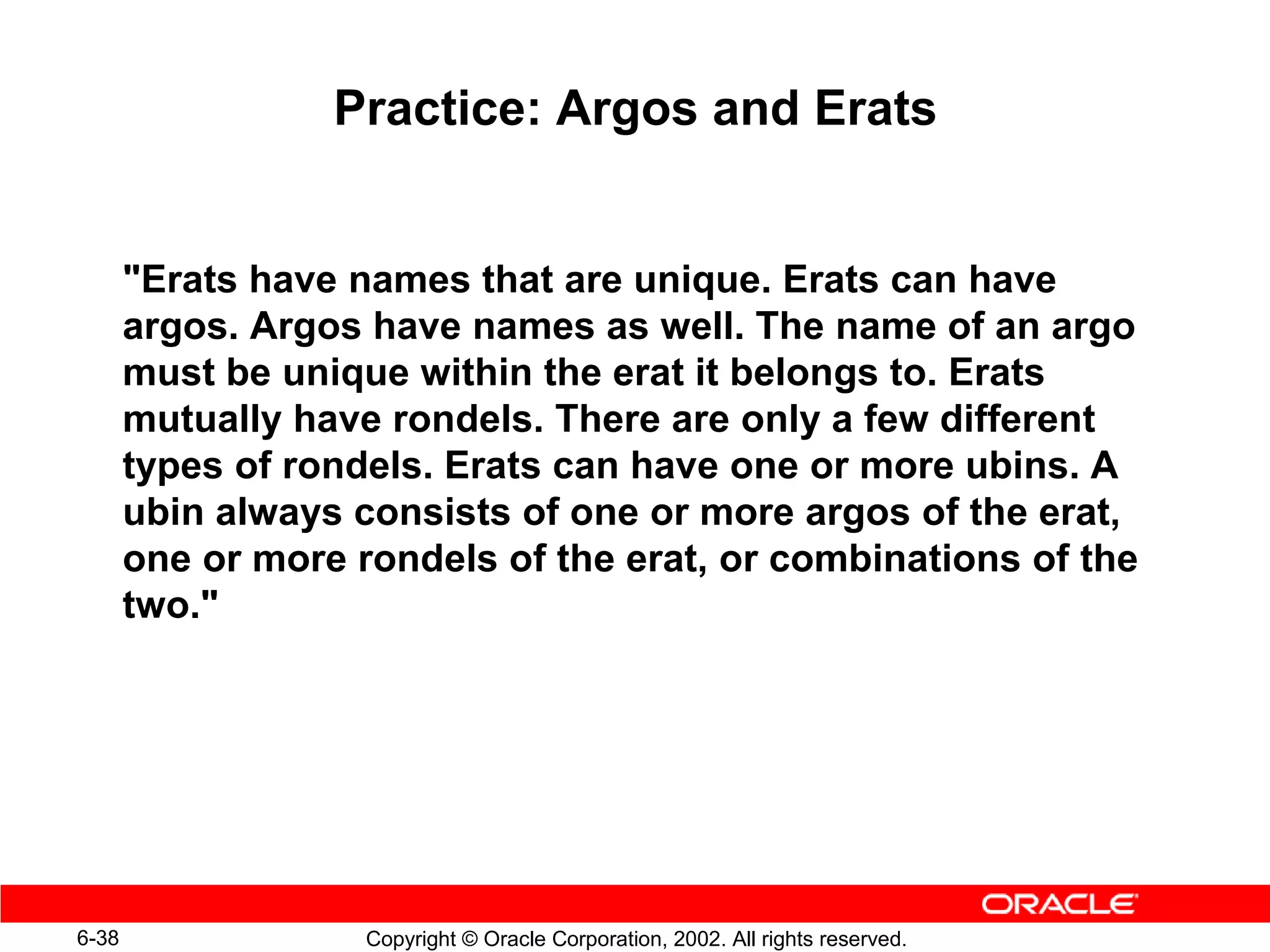 Practice: Argos and Erats

"Erats have names that are unique. Erats can have argos. Argos have names as well. The name of an argo must be unique within the erat it belongs to. Erats mutually have rondels. There are only a few different types of rondels. Erats can have one or more ubins. A ubin always consists of one or more argos of the erat, one or more rondels of the erat, or combinations of the two."

ORACLE

6-38

Copyright © Oracle Corporation, 2002. All rights reserved.